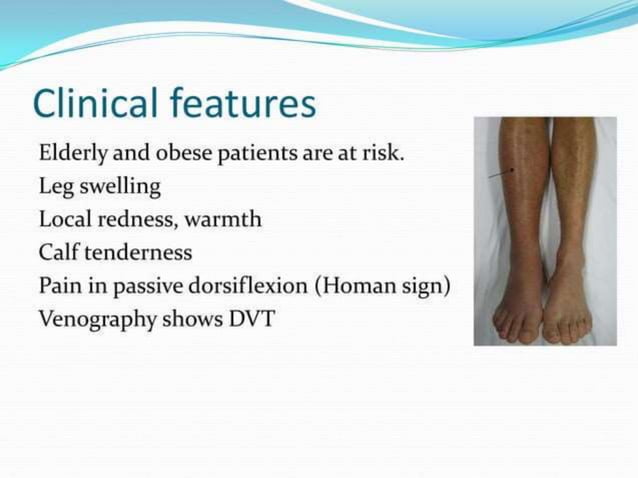 Clinical features

Elderly and obese patients are at risk.
Leg swelling
Local redness, warmth
Calf tenderness
Pain in passive dorsiflexion (Homan sign)
Venography shows DVT